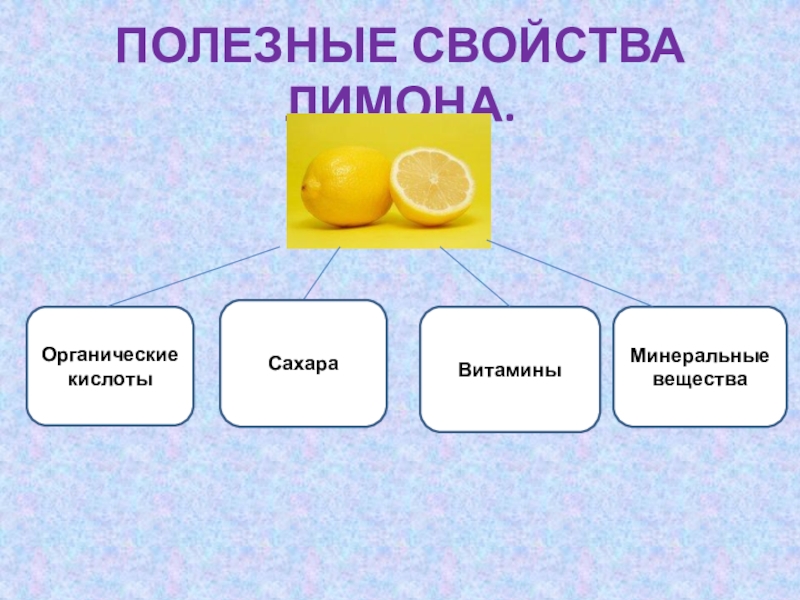 ПОЛЕЗНЫЕ СВОЙСТВА ЛИМОНА.

Органические кислоты

Сахара

Витамины

Минеральные вещества